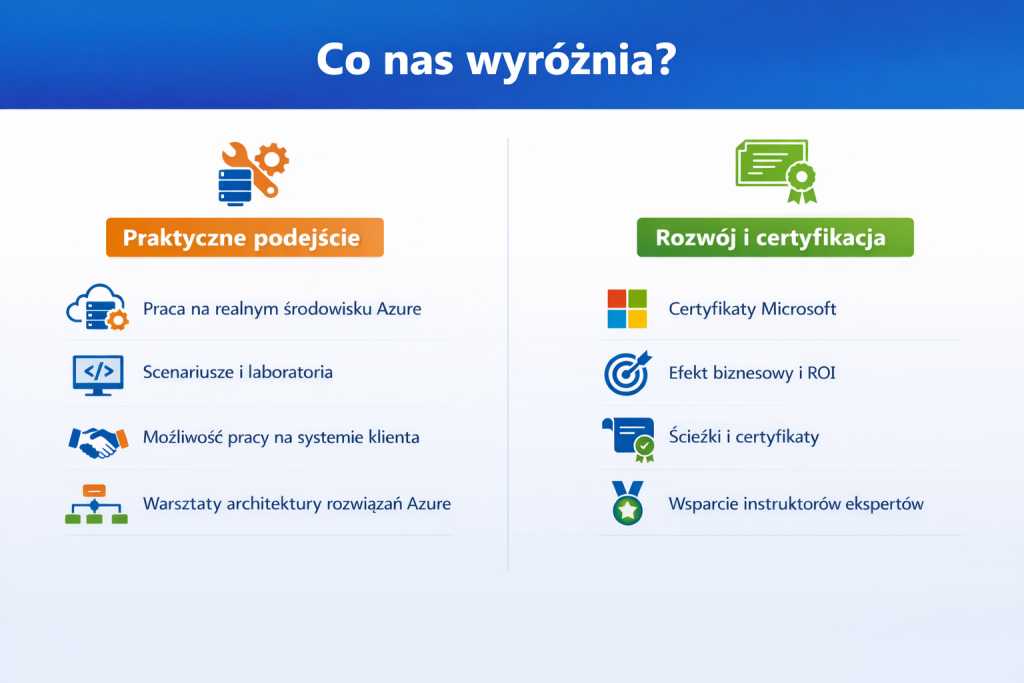 Co nas wyróżnia?

Praktyczne podejście

Praca na realnym środowisku Azure

Scenariusze i laboratoria

Możliwość pracy na systemie klienta

Warsztaty architektury rozwiązań Azure

Rozwój i certyfikacja

Certyfikaty Microsoft

Efekt biznesowy i ROI

Ścieżki i certyfikaty

Wsparcie instruktorów ekspertów